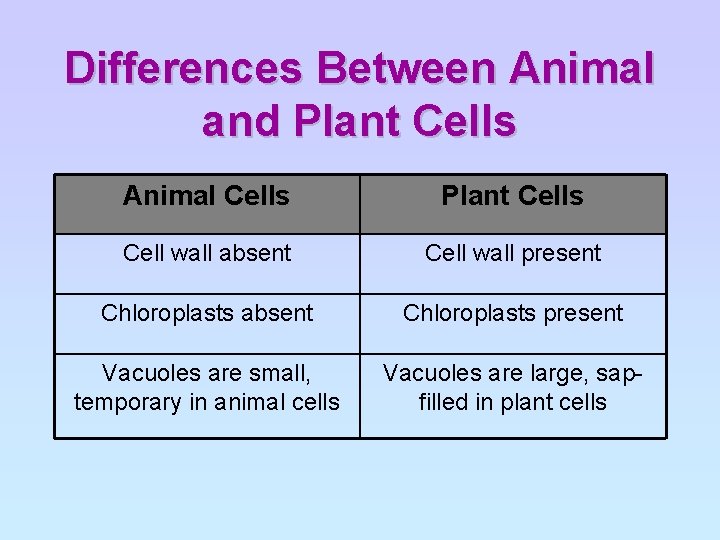 Differences Between Animal and Plant Cells

| Animal Cells | Plant Cells |
|---|---|
| Cell wall absent | Cell wall present |
| Chloroplasts absent | Chloroplasts present |
| Vacuoles are small, temporary in animal cells | Vacuoles are large, sap-filled in plant cells |